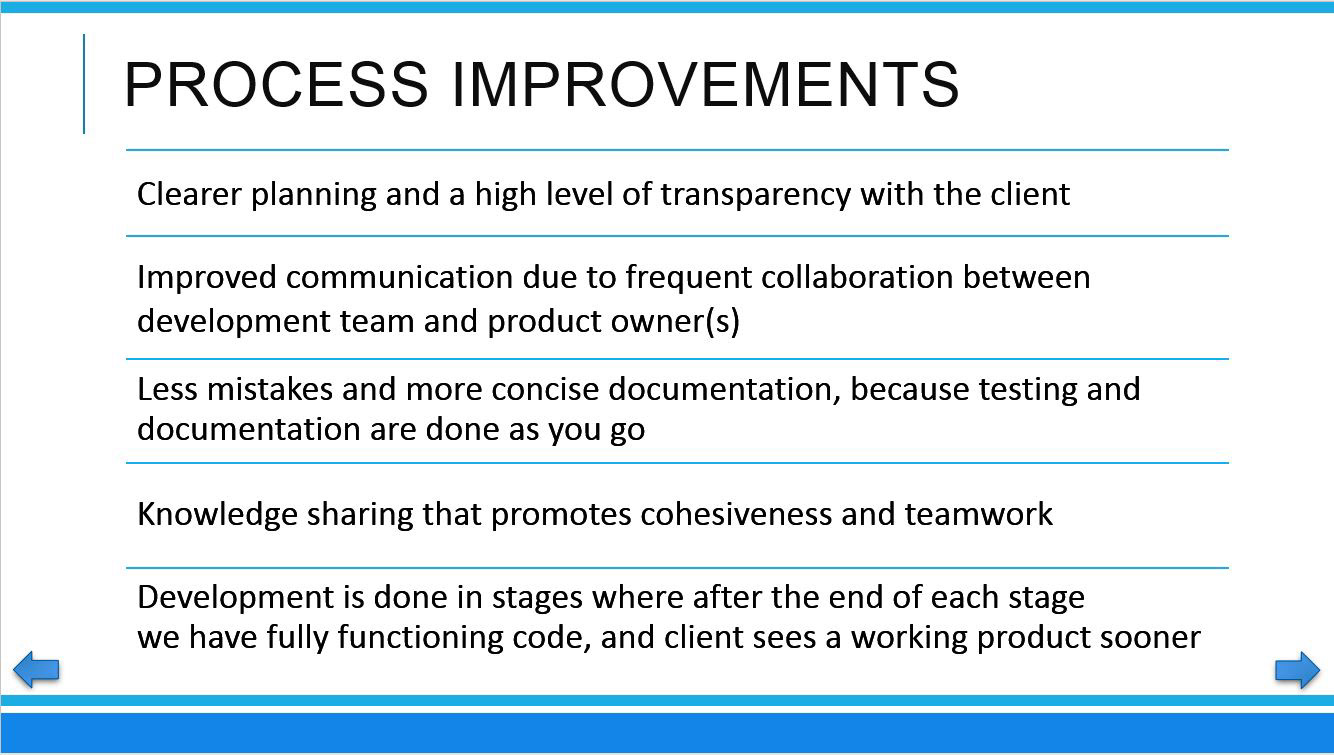 PROCESS IMPROVEMENTS

Clearer planning and a high level of transparency with the client

Improved communication due to frequent collaboration between development team and product owner(s)

Less mistakes and more concise documentation, because testing and documentation are done as you go

Knowledge sharing that promotes cohesiveness and teamwork

Development is done in stages where after the end of each stage we have fully functioning code, and client sees a working product sooner